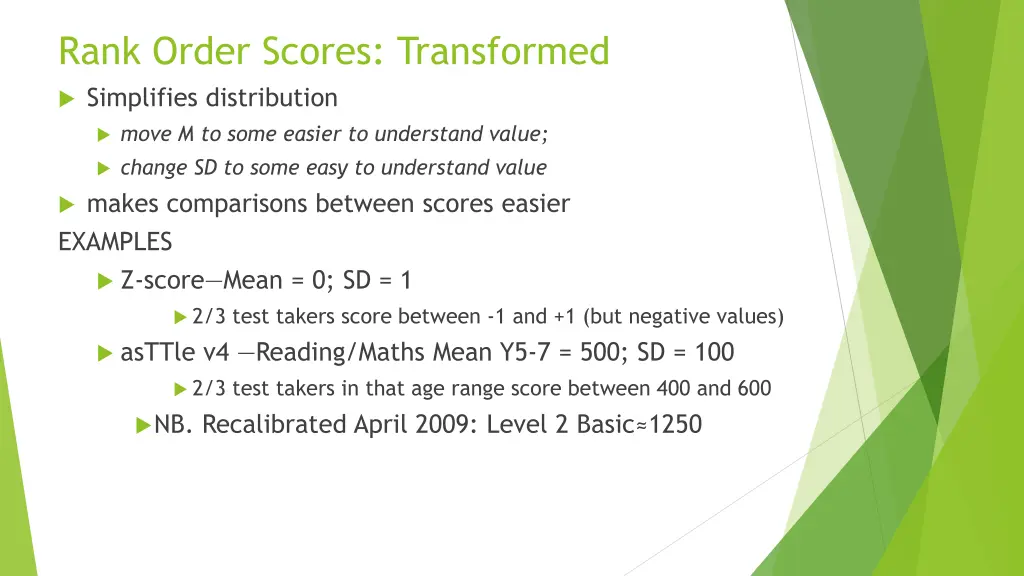 Rank Order Scores: Transformed

Simplifies distribution

move M to some easier to understand value;

change SD to some easy to understand value

makes comparisons between scores easier

EXAMPLES

Z-score—Mean = 0; SD = 1

2/3 test takers score between -1 and +1 (but negative values)

asTTle v4 —Reading/Maths Mean Y5-7 = 500; SD = 100

2/3 test takers in that age range score between 400 and 600

NB. Recalibrated April 2009: Level 2 Basic≈1250